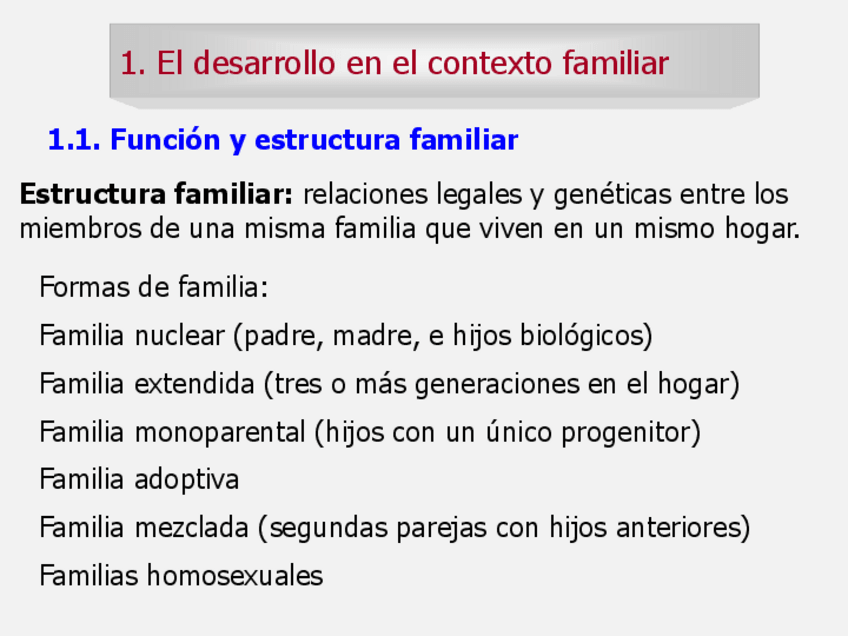 1. El desarrollo en el contexto familiar

1.1. Función y estructura familiar

Estructura familiar: relaciones legales y genéticas entre los miembros de una misma familia que viven en un mismo hogar.

Formas de familia:

Familia nuclear (padre, madre, e hijos biológicos)

Familia extendida (tres o más generaciones en el hogar)

Familia monoparental (hijos con un único progenitor)

Familia adoptiva

Familia mezclada (segundas parejas con hijos anteriores)

Familias homosexuales